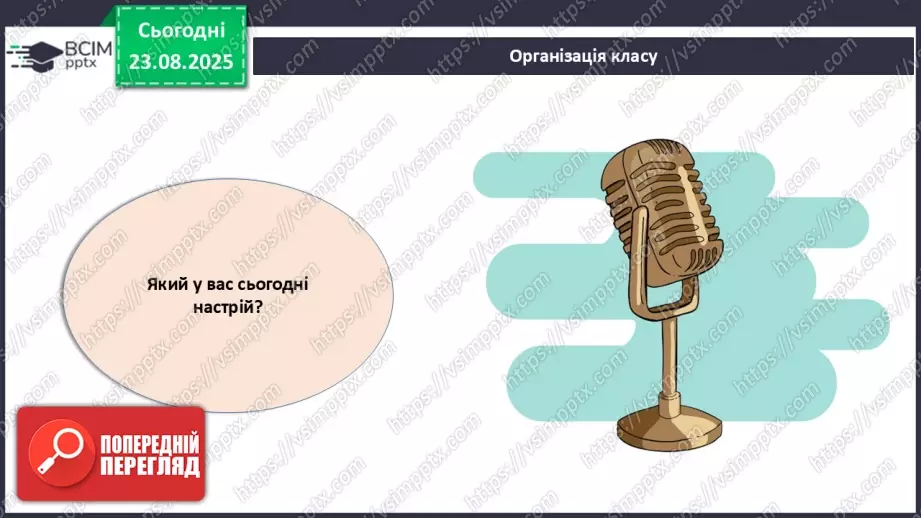 ВСІМ pptx

Сьогодні 23.08.2025

Організація класу

Який у вас сьогодні настрій?

ПОПЕРЕДНІЙ ПЕРЕГЛЯД

https://vsimpptx.com